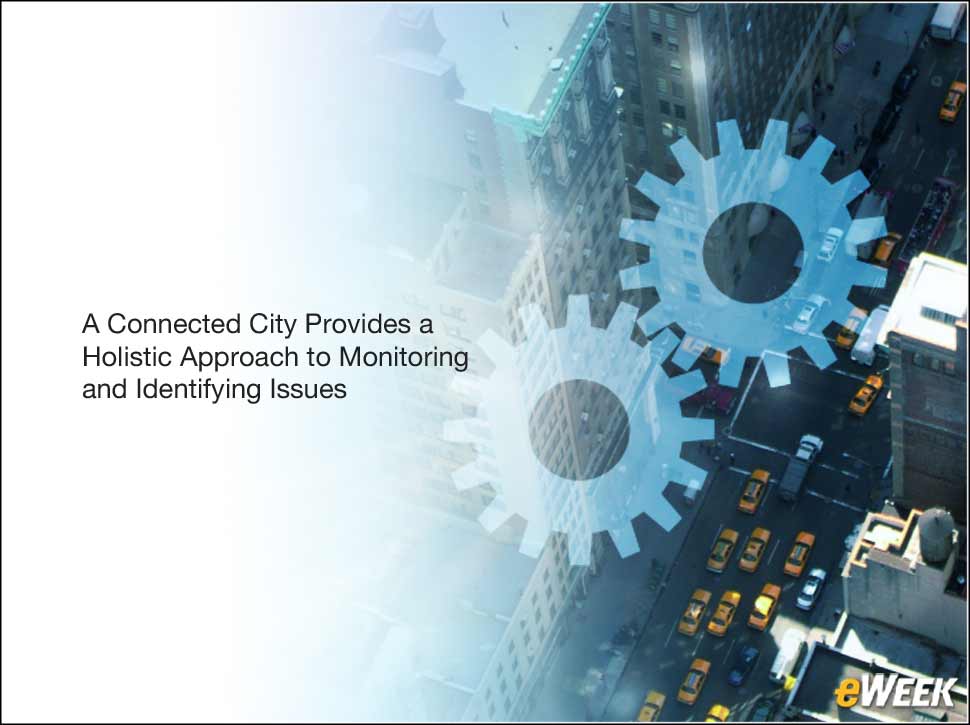 A Connected City Provides a Holistic Approach to Monitoring and Identifying Issues

eWEEK